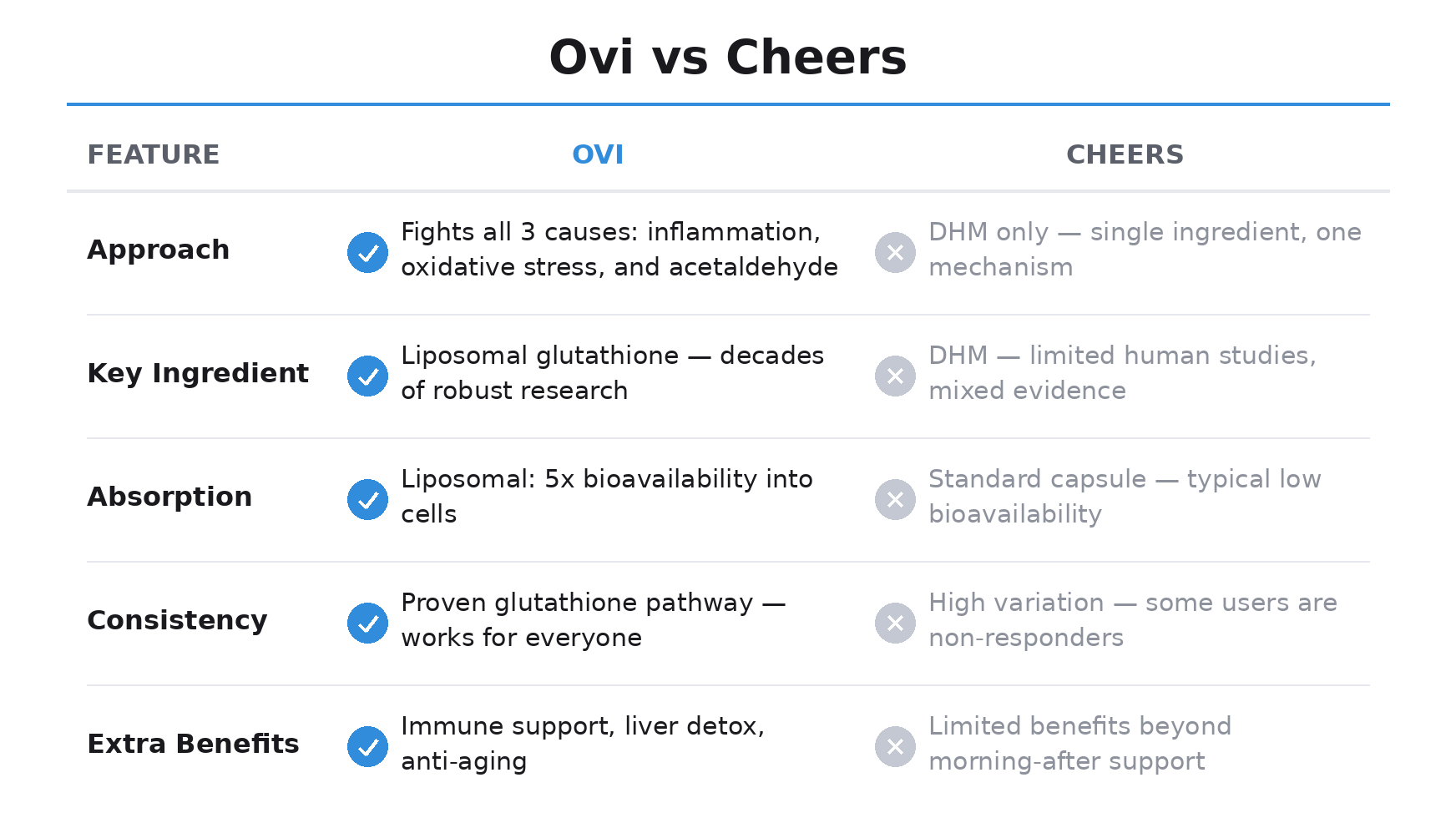 Ovi vs Cheers

| FEATURE | OVI | CHEERS |
|---|---|---|
| Approach | Fights all 3 causes: inflammation, oxidative stress, and acetaldehyde | DHM only — single ingredient, one mechanism |
| Key Ingredient | Liposomal glutathione — decades of robust research | DHM — limited human studies, mixed evidence |
| Absorption | Liposomal: 5x bioavailability into cells | Standard capsule — typical low bioavailability |
| Consistency | Proven glutathione pathway — works for everyone | High variation — some users are non-responders |
| Extra Benefits | Immune support, liver detox, anti-aging | Limited benefits beyond morning-after support |